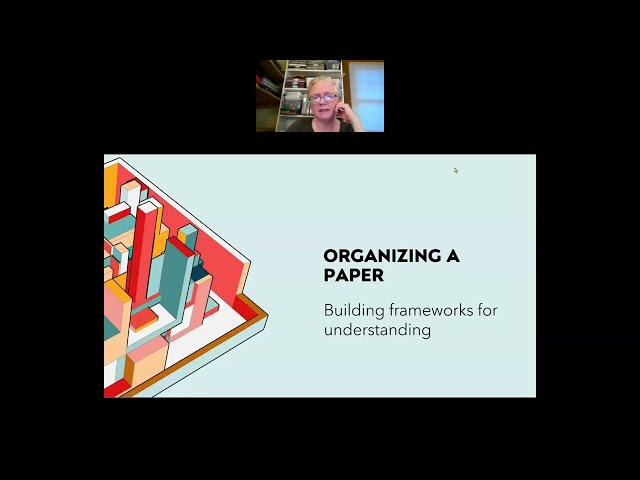 ORGANIZING A PAPER

Building frameworks for understanding